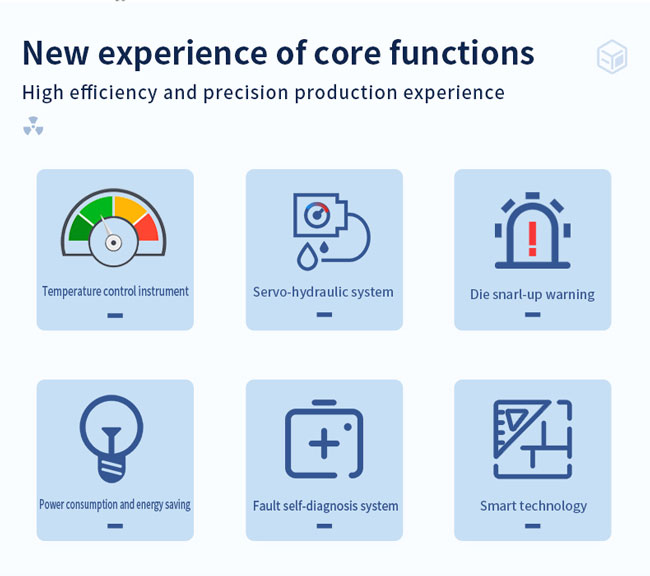 New experience of core functions

High efficiency and precision production experience

Temperature control instrument

Servo-hydraulic system

Die snarl-up warning

Power consumption and energy saving

Fault self-diagnosis system

Smart technology